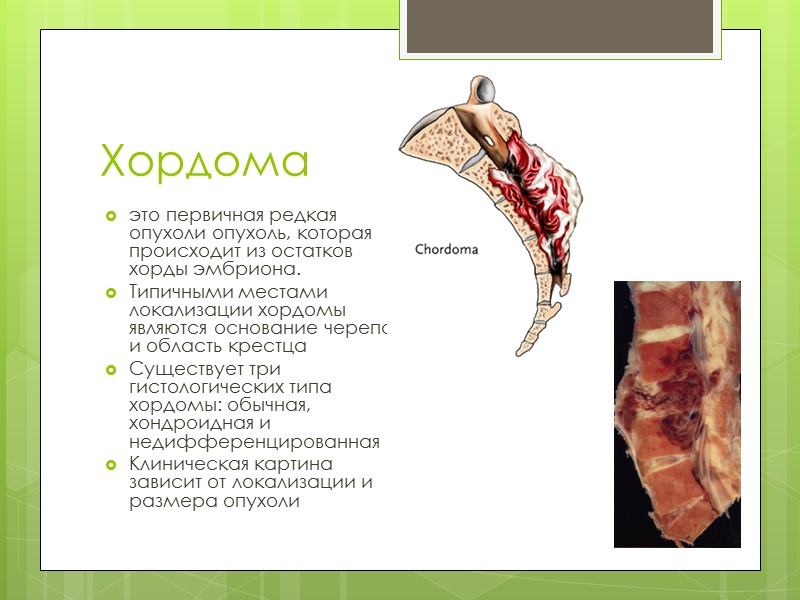 Хордома

это первичная редкая опухоли опухоль, которая происходит из остатков хорды эмбриона.

Типичными местами локализации хордомы являются основание черепа и область крестца

Существует три гистологических типа хордомы: обычная, хондроидная и недифференцированная

Клиническая картина зависит от локализации и размера опухоли

Chordoma